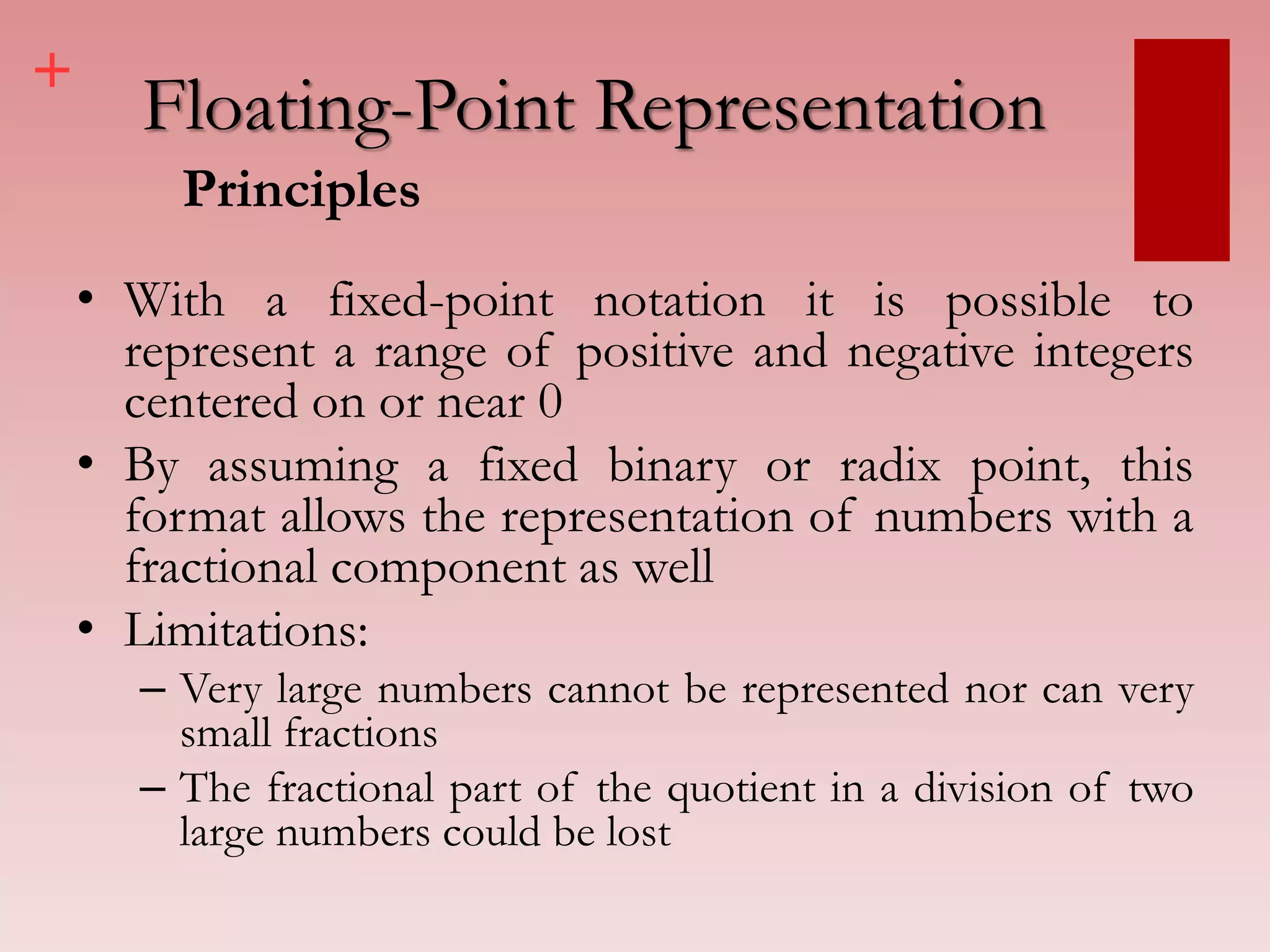 +

Floating-Point Representation

Principles

• With a fixed-point notation it is possible to represent a range of positive and negative integers centered on or near 0

• By assuming a fixed binary or radix point, this format allows the representation of numbers with a fractional component as well

• Limitations:

– Very large numbers cannot be represented nor can very small fractions

– The fractional part of the quotient in a division of two large numbers could be lost